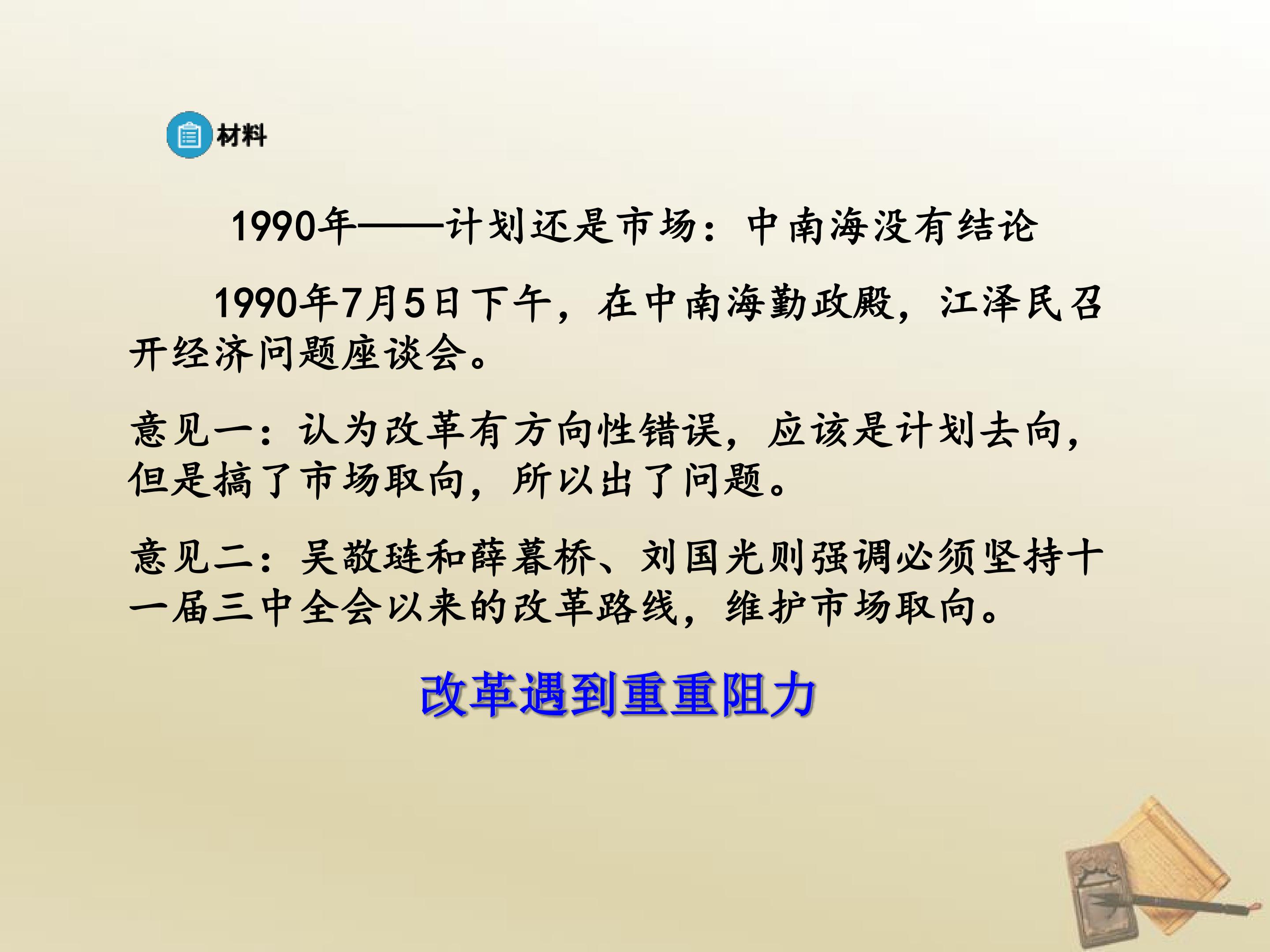 材料

1990年——计划还是市场：中南海没有结论

1990年7月5日下午，在中南海勤政殿，江泽民召开经济问题座谈会。

意见一：认为改革有方向性错误，应该是计划去向，但是搞了市场取向，所以出了问题。

意见二：吴敬琏和薛暮桥、刘国光则强调必须坚持十一届三中全会以来的改革路线，维护市场取向。

改革遇到重重阻力